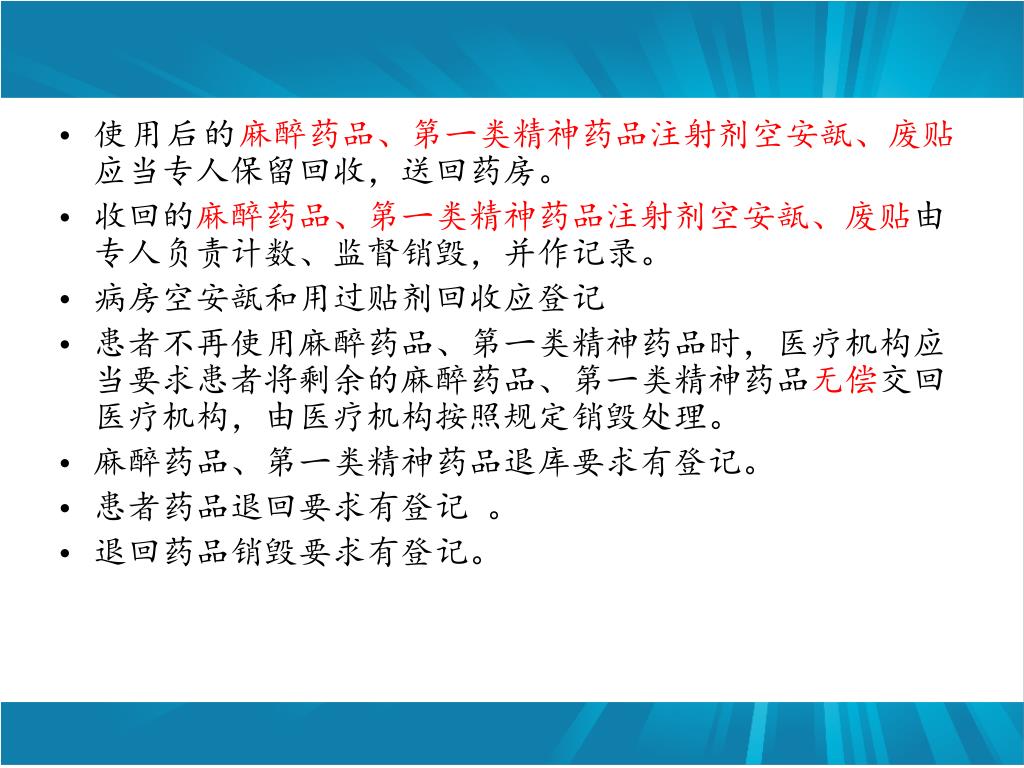 • 使用后的麻醉药品、第一类精神药品注射剂空安瓿、废贴应当专人保留回收，送回药房。

• 收回的麻醉药品、第一类精神药品注射剂空安瓿、废贴由专人负责计数、监督销毁，并作记录。

• 病房空安瓿和用过贴剂回收应登记

• 患者不再使用麻醉药品、第一类精神药品时，医疗机构应当要求患者将剩余的麻醉药品、第一类精神药品无偿交回医疗机构，由医疗机构按照规定销毁处理。

• 麻醉药品、第一类精神药品退库要求有登记。

• 患者药品退回要求有登记 。

• 退回药品销毁要求有登记。